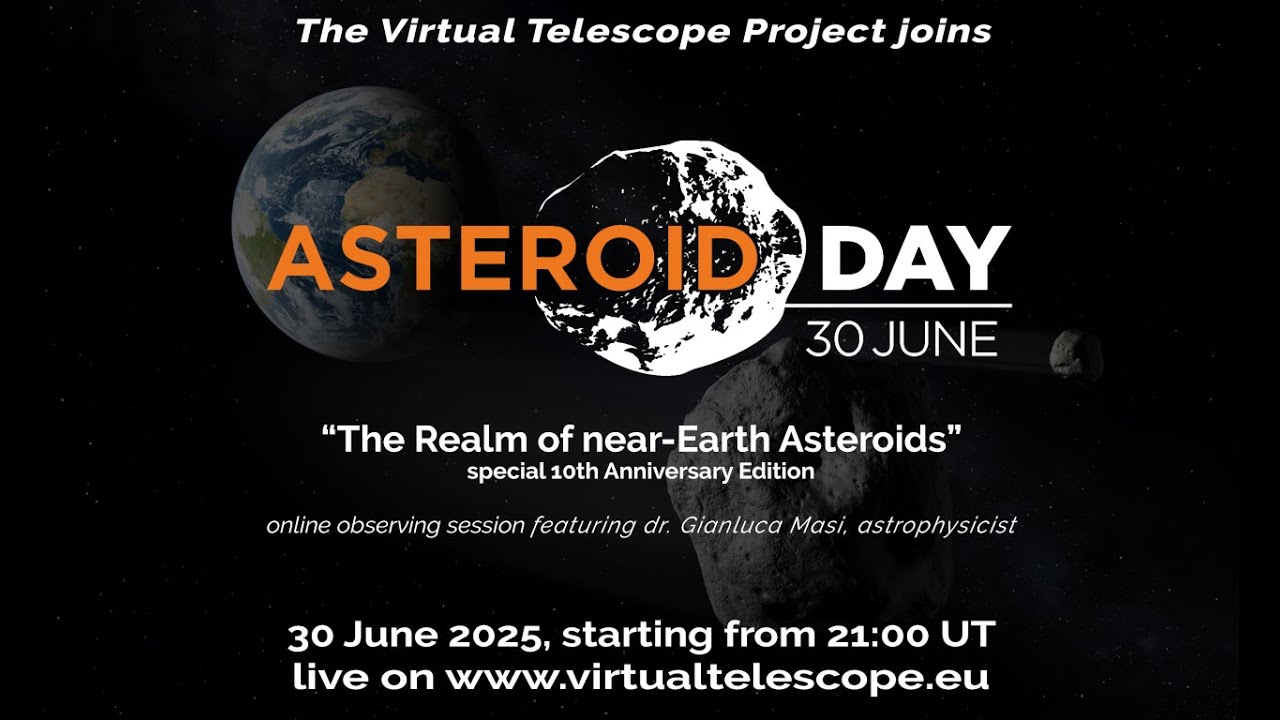 The Virtual Telescope Project joins

ASTEROID DAY
30 JUNE

"The Realm of near-Earth Asteroids"
special 10th Anniversary Edition

online observing session featuring dr. Gianluca Masi, astrophysicist

30 June 2025, starting from 21:00 UT
live on www.virtualtelescope.eu